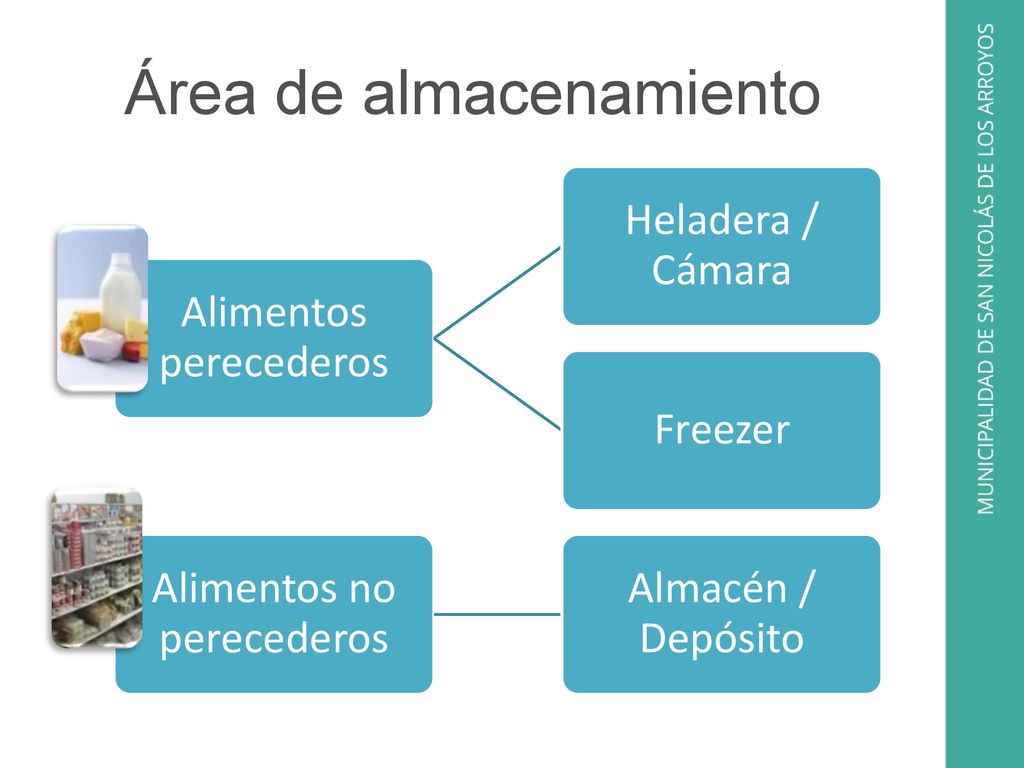 Área de almacenamiento

Alimentos perecederos

Heladera / Cámara

Freezer

Alimentos no perecederos

Almacén / Depósito

MUNICIPALIDAD DE SAN NICOLÁS DE LOS ARROYOS